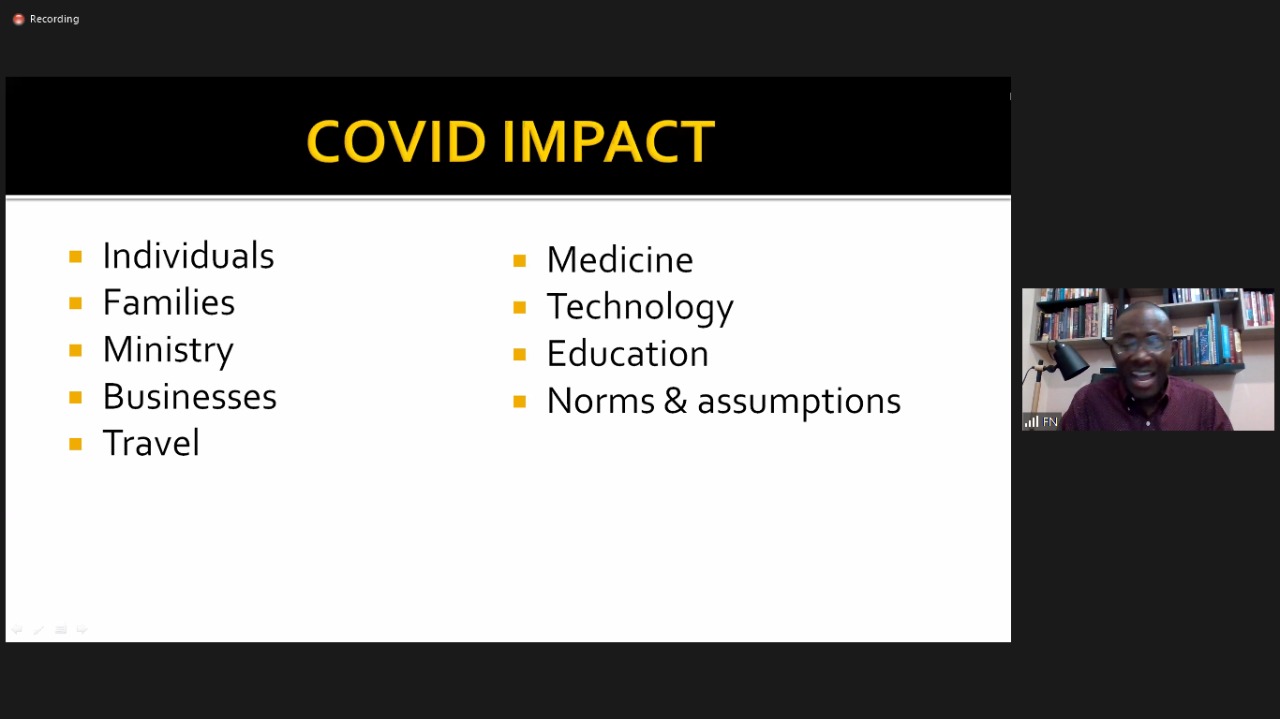 Recording

COVID IMPACT

- Individuals
- Families
- Ministry
- Businesses
- Travel

- Medicine
- Technology
- Education
- Norms & assumptions

FN